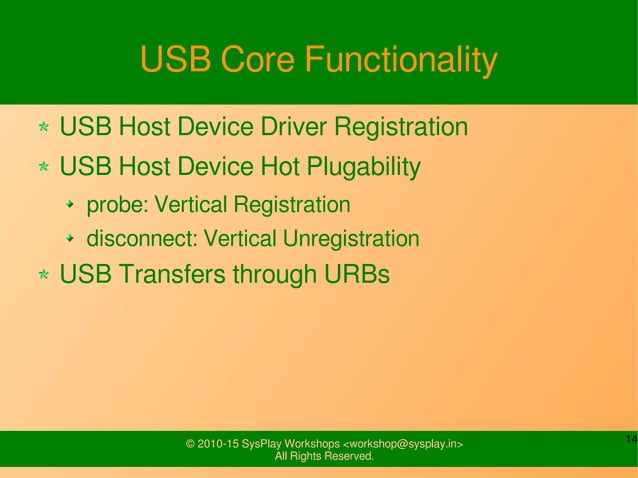 USB Core Functionality

USB Host Device Driver Registration

USB Host Device Hot Plugability

probe: Vertical Registration

disconnect: Vertical Unregistration

USB Transfers through URBs

© 2010-15 SysPlay Workshops <workshop@sysplay.in>
All Rights Reserved.

14